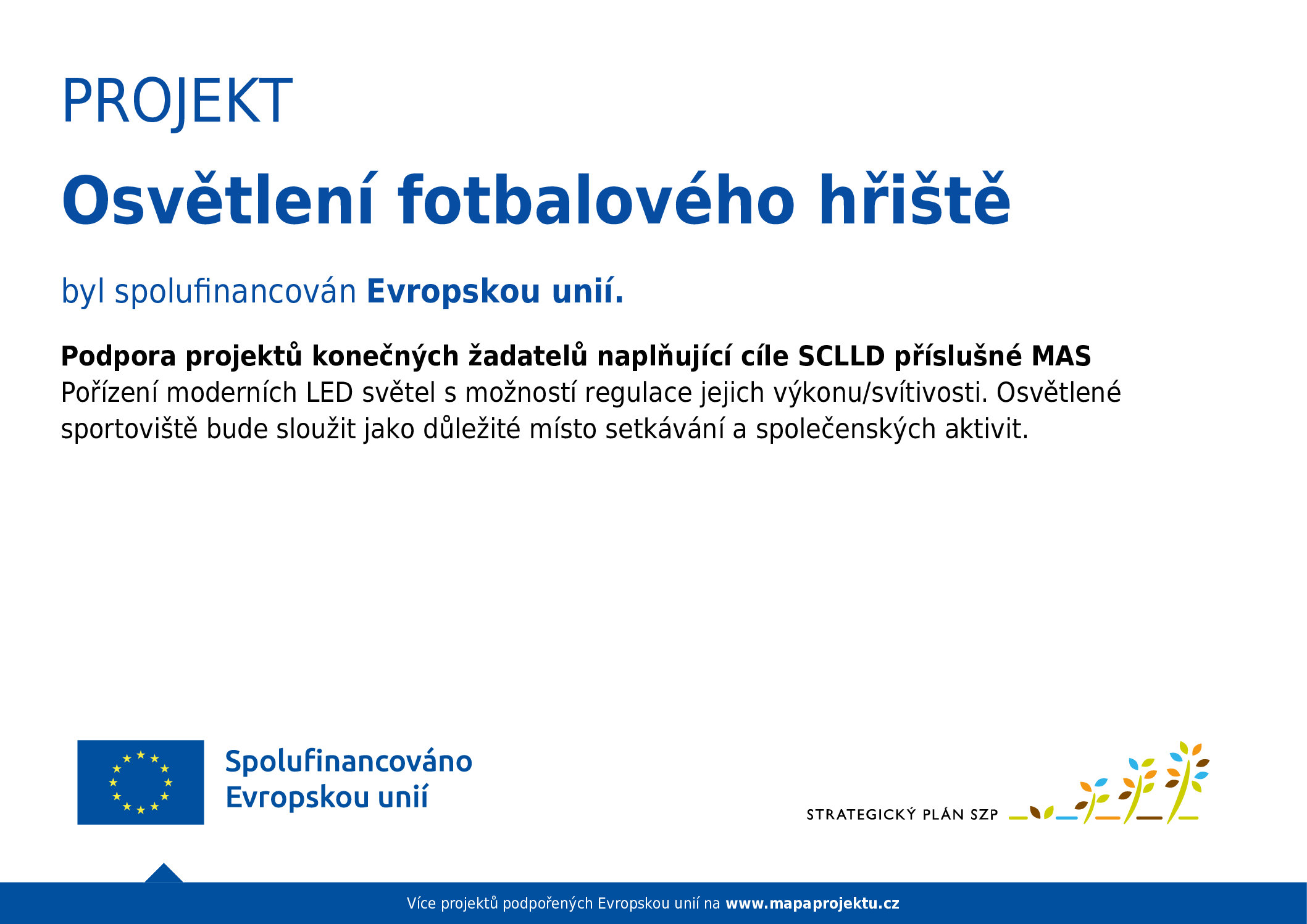 PROJEKT

Osvětlení fotbalového hřiště

byl spolufinancován Evropskou unií.

Podpora projektů konečných žadatelů naplňující cíle SCLLD příslušné MAS
Pořízení moderních LED světel s možností regulace jejich výkonu/svítivosti. Osvětlené sportoviště bude sloužit jako důležité místo setkávání a společenských aktivit.

Spolufinancováno Evropskou unií

STRATEGICKÝ PLÁN SZP

Více projektů podpořených Evropskou unií na www.mapaprojektu.cz